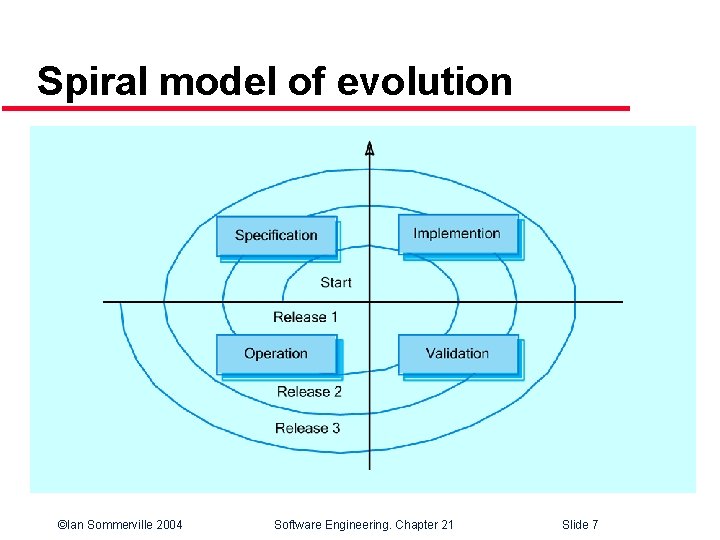 Spiral model of evolution

Specification

Implemention

Start

Release 1

Operation

Validation

Release 2

Release 3

©Ian Sommerville 2004

Software Engineering. Chapter 21

Slide 7